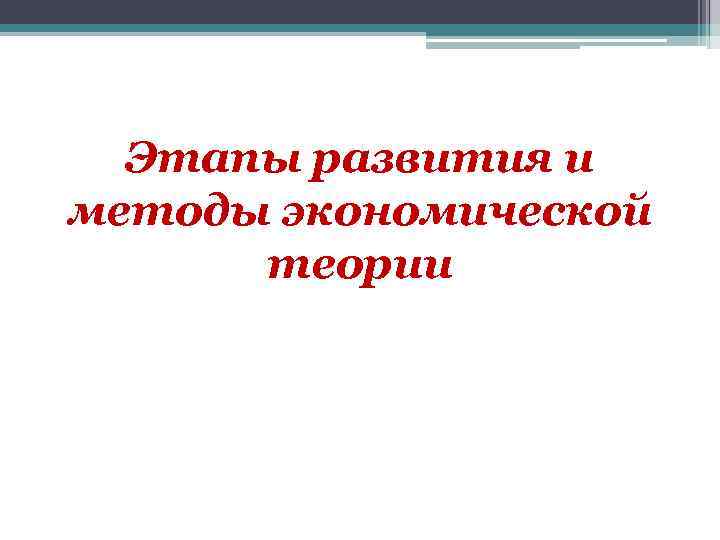 Этапы развития и методы экономической теории